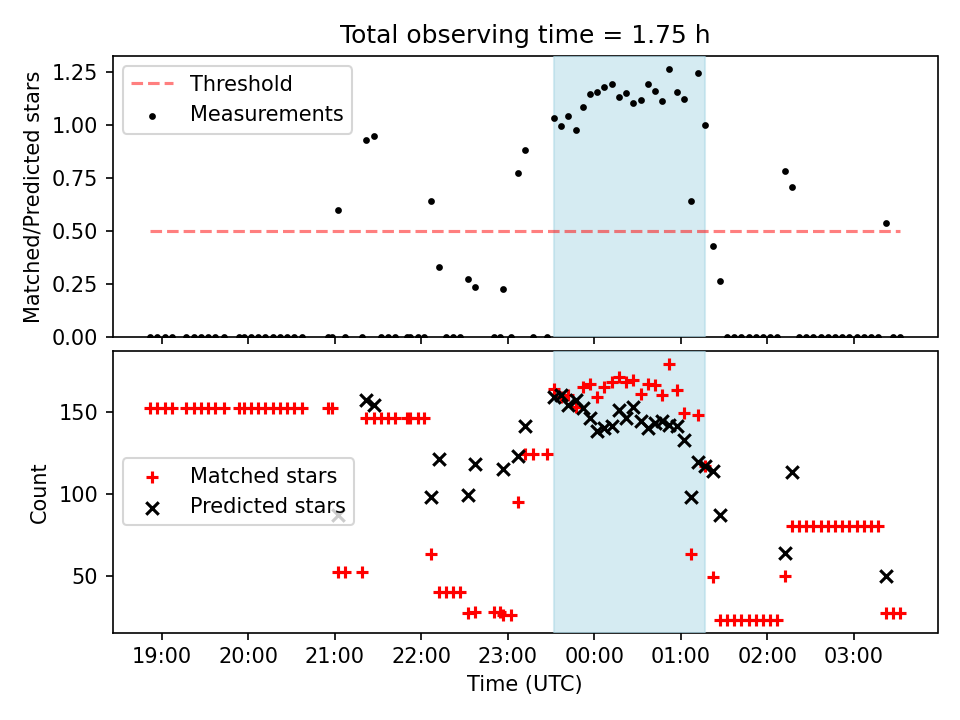 Total observing time = 1.75 h

Threshold
Measurements

Matched/Predicted stars

1.25
1.00
0.75
0.50
0.25
0.00

Matched stars
Predicted stars

Count

150
100
50

19:00 20:00 21:00 22:00 23:00 00:00 01:00 02:00 03:00

Time (UTC)